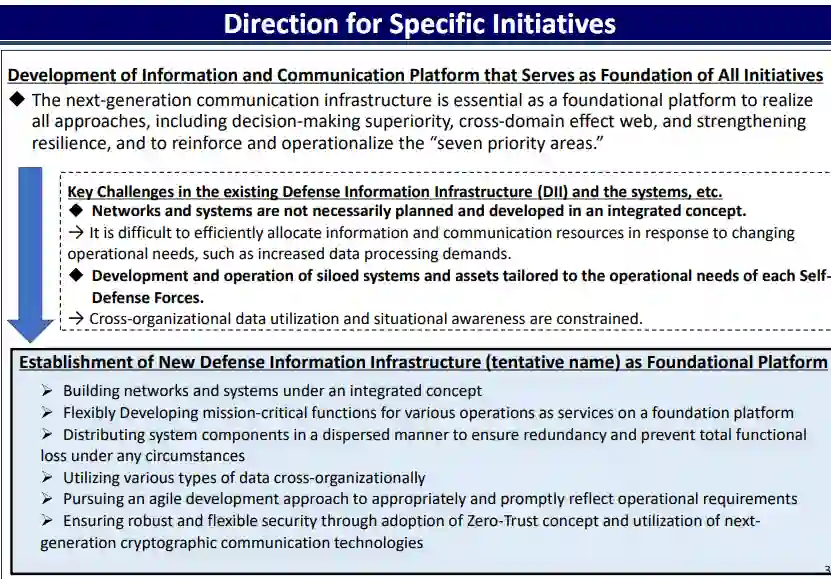 Direction for Specific Initiatives

Development of Information and Communication Platform that Serves as Foundation of All Initiatives

◆ The next-generation communication infrastructure is essential as a foundational platform to realize all approaches, including decision-making superiority, cross-domain effect web, and strengthening resilience, and to reinforce and operationalize the "seven priority areas."

Key Challenges in the existing Defense Information Infrastructure (DII) and the systems, etc.

◆ Networks and systems are not necessarily planned and developed in an integrated concept.

→ It is difficult to efficiently allocate information and communication resources in response to changing operational needs, such as increased data processing demands.

◆ Development and operation of siloed systems and assets tailored to the operational needs of each Self-Defense Forces.

→ Cross-organizational data utilization and situational awareness are constrained.

Establishment of New Defense Information Infrastructure (tentative name) as Foundational Platform

➢ Building networks and systems under an integrated concept

➢ Flexibly Developing mission-critical functions for various operations as services on a foundation platform

➢ Distributing system components in a dispersed manner to ensure redundancy and prevent total functional loss under any circumstances

➢ Utilizing various types of data cross-organizationally

➢ Pursuing an agile development approach to appropriately and promptly reflect operational requirements

➢ Ensuring robust and flexible security through adoption of Zero-Trust concept and utilization of next-generation cryptographic communication technologies

3